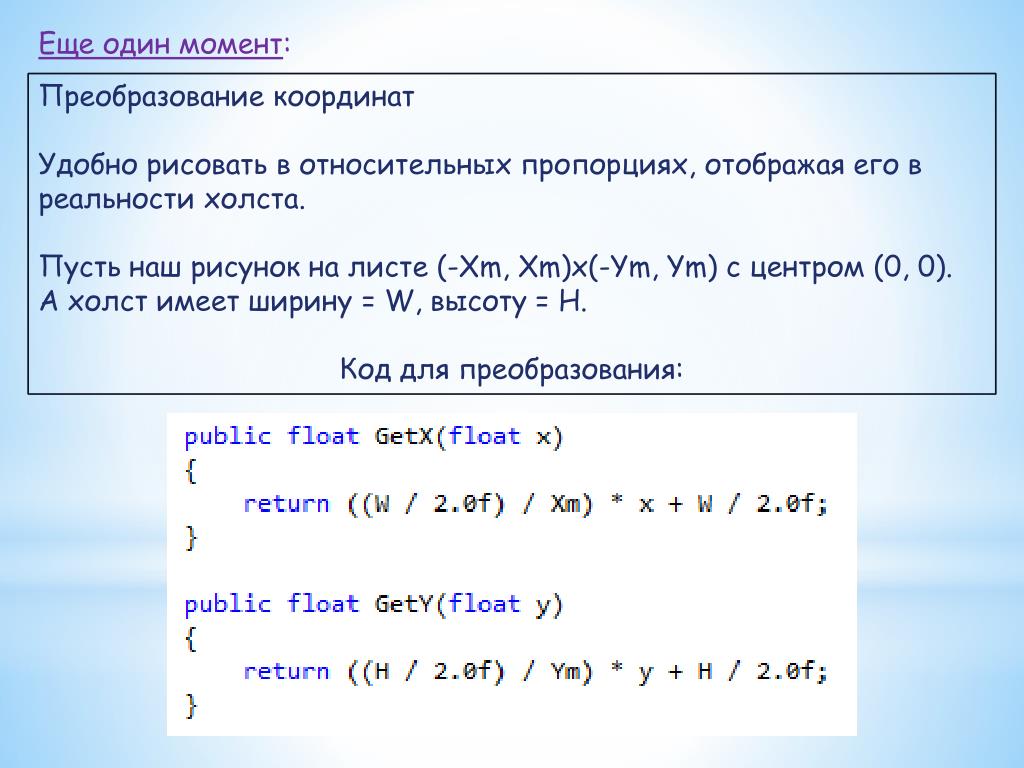 Еще один момент:

Преобразование координат

Удобно рисовать в относительных пропорциях, отображая его в реальности холста.

Пусть наш рисунок на листе (-Xm, Xm)x(-Ym, Ym) с центром (0, 0). А холст имеет ширину = W, высоту = H.

Код для преобразования:

public float GetX(float x)
{
    return ((W / 2.0f) / Xm) * x + W / 2.0f;
}

public float GetY(float y)
{
    return ((H / 2.0f) / Ym) * y + H / 2.0f;
}